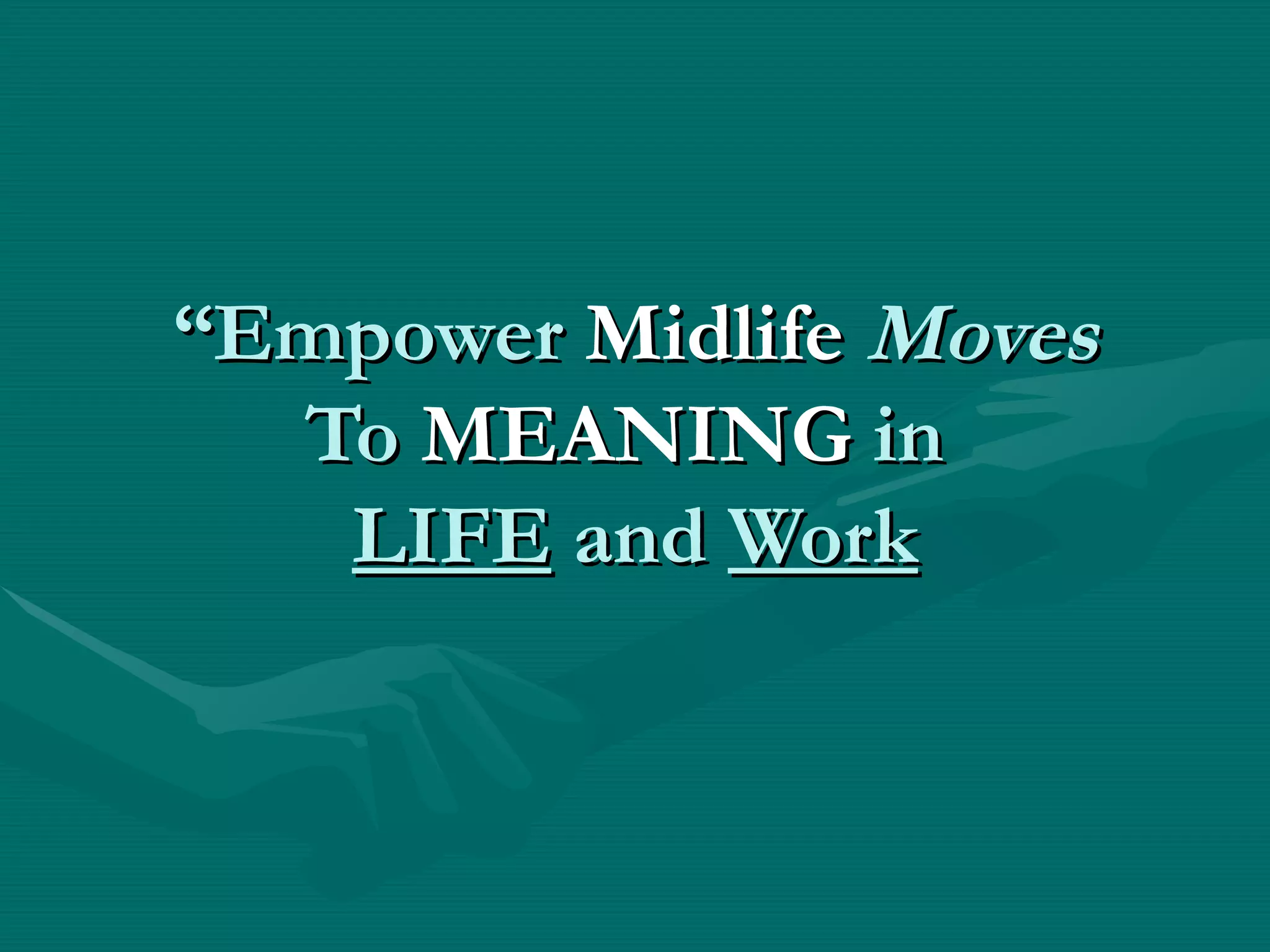 “Empower Midlife Moves
To MEANING in
LIFE and Work